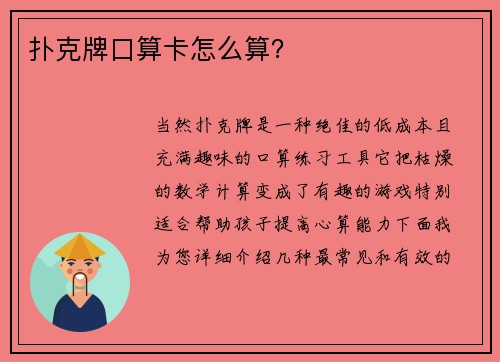 扑克牌口算卡怎么算?

当然扑克牌是一种绝佳的低成本且充满趣味的口算练习工具它把枯燥的数学计算变成了有趣的游戏特别适合帮助孩子提高心算能力下面我为您详细介绍几种最常见和有效的